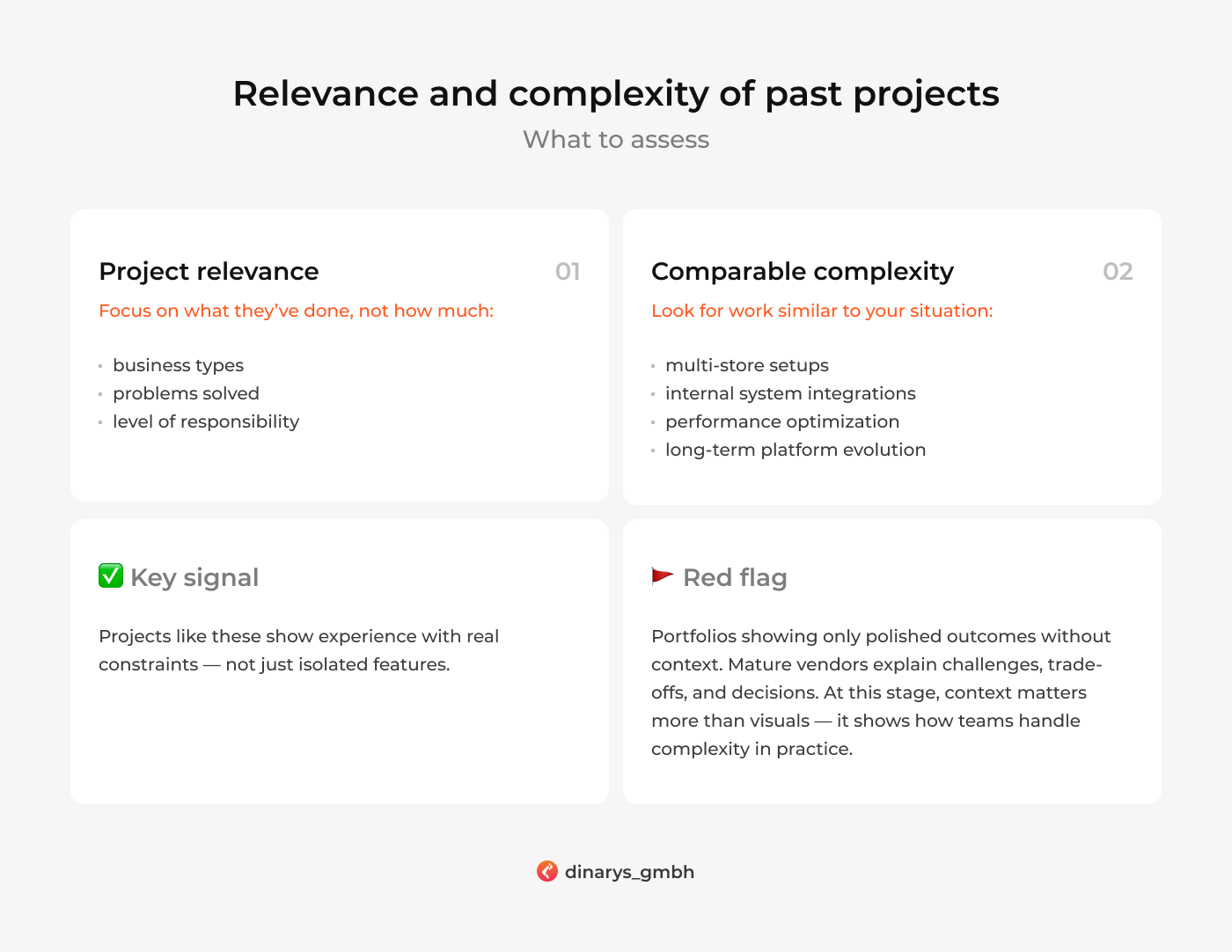 Relevance and complexity of past projects

What to assess

Project relevance

01

Focus on what they've done, not how much:

- business types
- problems solved
- level of responsibility

Comparable complexity

02

Look for work similar to your situation:

- multi-store setups
- internal system integrations
- performance optimization
- long-term platform evolution

✅ Key signal

Projects like these show experience with real constraints — not just isolated features.

🚩 Red flag

Portfolios showing only polished outcomes without context. Mature vendors explain challenges, trade-offs, and decisions. At this stage, context matters more than visuals — it shows how teams handle complexity in practice.

dinarys_gmbh